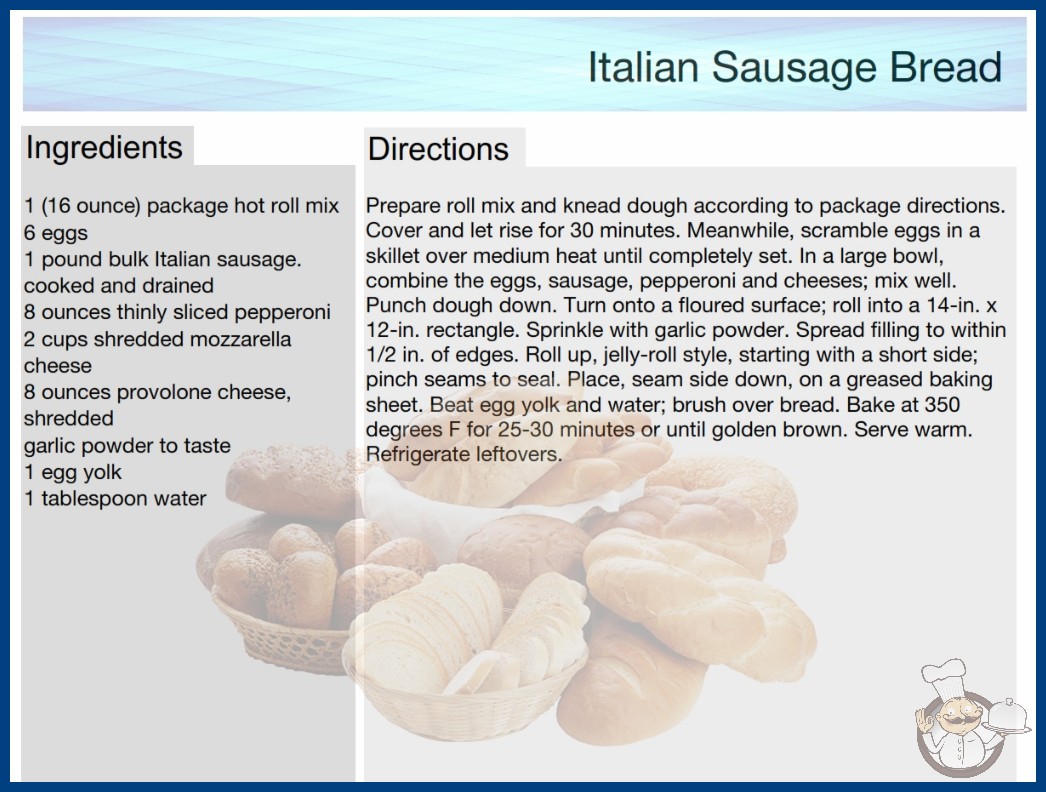 Italian Sausage Bread

Ingredients

1 (16 ounce) package hot roll mix
6 eggs
1 pound bulk Italian sausage. cooked and drained
8 ounces thinly sliced pepperoni
2 cups shredded mozzarella cheese
8 ounces provolone cheese, shredded
garlic powder to taste
1 egg yolk
1 tablespoon water

Directions

Prepare roll mix and knead dough according to package directions. Cover and let rise for 30 minutes. Meanwhile, scramble eggs in a skillet over medium heat until completely set. In a large bowl, combine the eggs, sausage, pepperoni and cheeses; mix well. Punch dough down. Turn onto a floured surface; roll into a 14-in. x 12-in. rectangle. Sprinkle with garlic powder. Spread filling to within 1/2 in. of edges. Roll up, jelly-roll style, starting with a short side; pinch seams to seal. Place, seam side down, on a greased baking sheet. Beat egg yolk and water; brush over bread. Bake at 350 degrees F for 25-30 minutes or until golden brown. Serve warm. Refrigerate leftovers.